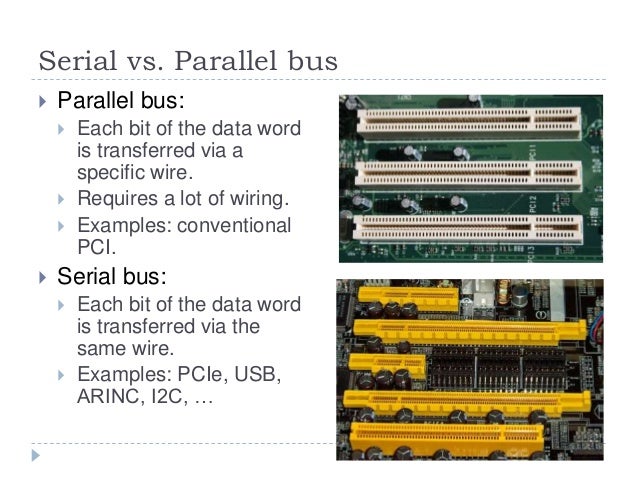 Serial vs. Parallel bus

Parallel bus:

Each bit of the data word is transferred via a specific wire.

Requires a lot of wiring.

Examples: conventional PCI.

Serial bus:

Each bit of the data word is transferred via the same wire.

Examples: PCIe, USB, ARINC, I2C, …

PCI1

PCI2

PCI3